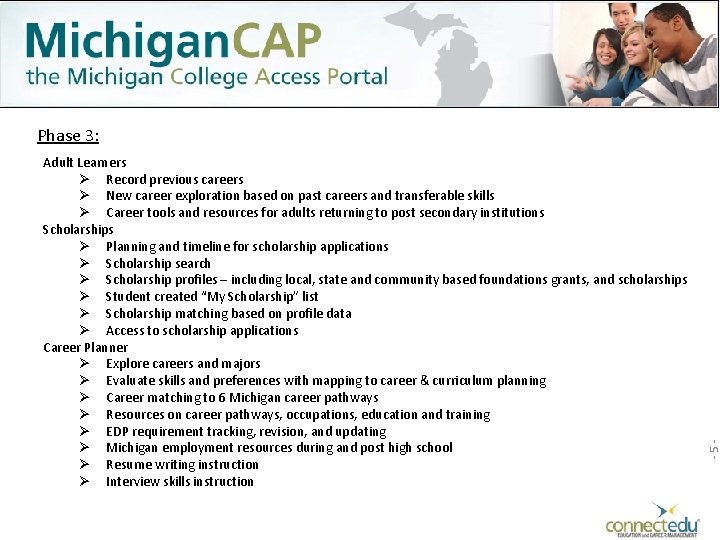 MichiganCAP
the Michigan College Access Portal

Phase 3:

Adult Learners
➢ Record previous careers
➢ New career exploration based on past careers and transferable skills
➢ Career tools and resources for adults returning to post secondary institutions
Scholarships
➢ Planning and timeline for scholarship applications
➢ Scholarship search
➢ Scholarship profiles – including local, state and community based foundations grants, and scholarships
➢ Student created "My Scholarship" list
➢ Scholarship matching based on profile data
➢ Access to scholarship applications
Career Planner
➢ Explore careers and majors
➢ Evaluate skills and preferences with mapping to career & curriculum planning
➢ Career matching to 6 Michigan career pathways
➢ Resources on career pathways, occupations, education and training
➢ EDP requirement tracking, revision, and updating
➢ Michigan employment resources during and post high school
➢ Resume writing instruction
➢ Interview skills instruction

- 5 -

connectedu
EDUCATION and CAREER MANAGEMENT